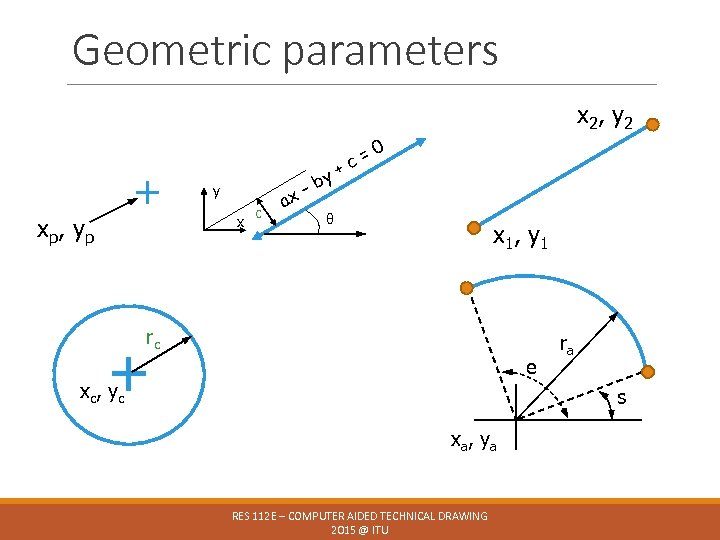 Geometric parameters

$x_p, y_p$

y

x

c

$ax - by + c = 0$

θ

$x_2, y_2$

$x_1, y_1$

$r_c$

$x_c, y_c$

$r_a$

e

s

$x_a, y_a$

RES 112E – COMPUTER AIDED TECHNICAL DRAWING
2015 @ ITU